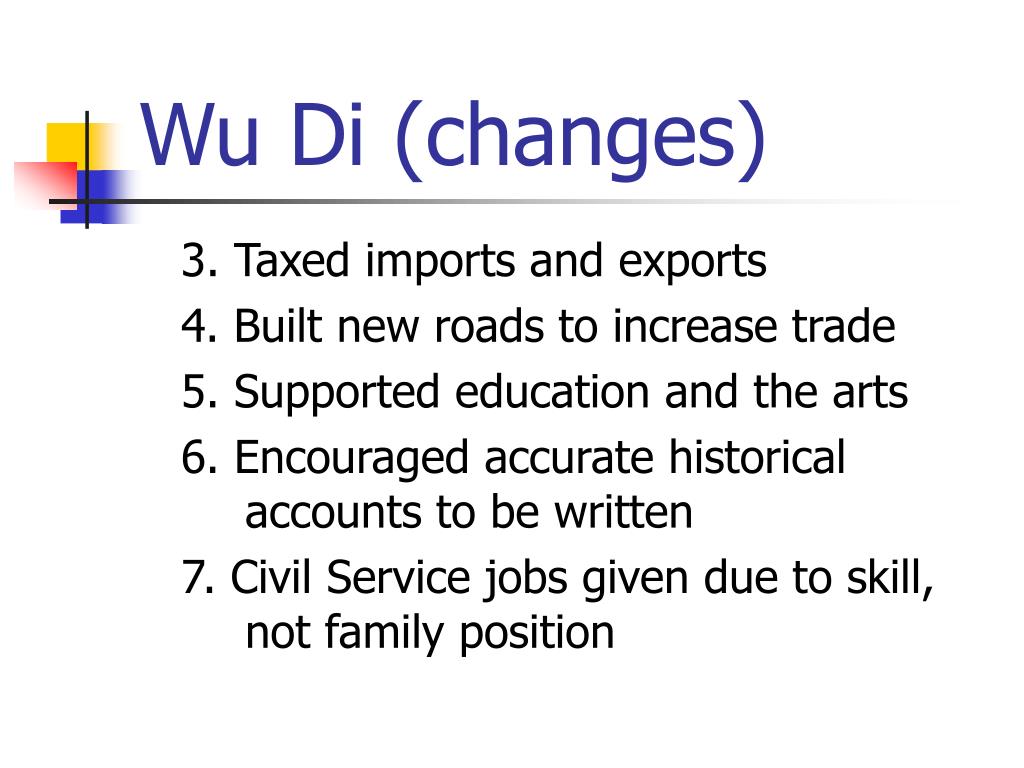 Wu Di (changes)

3. Taxed imports and exports

4. Built new roads to increase trade

5. Supported education and the arts

6. Encouraged accurate historical accounts to be written

7. Civil Service jobs given due to skill, not family position